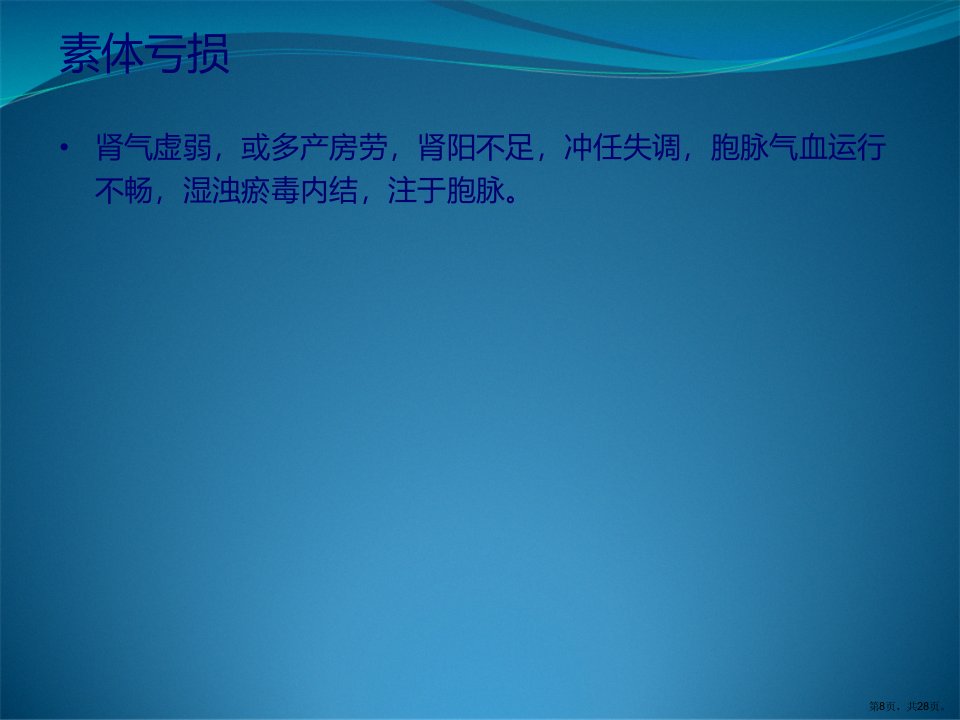 素体亏损

• 肾气虚弱，或多产房劳，肾阳不足，冲任失调，胞脉气血运行不畅，湿浊瘀毒内结，注于胞脉。

第8页，共28页。